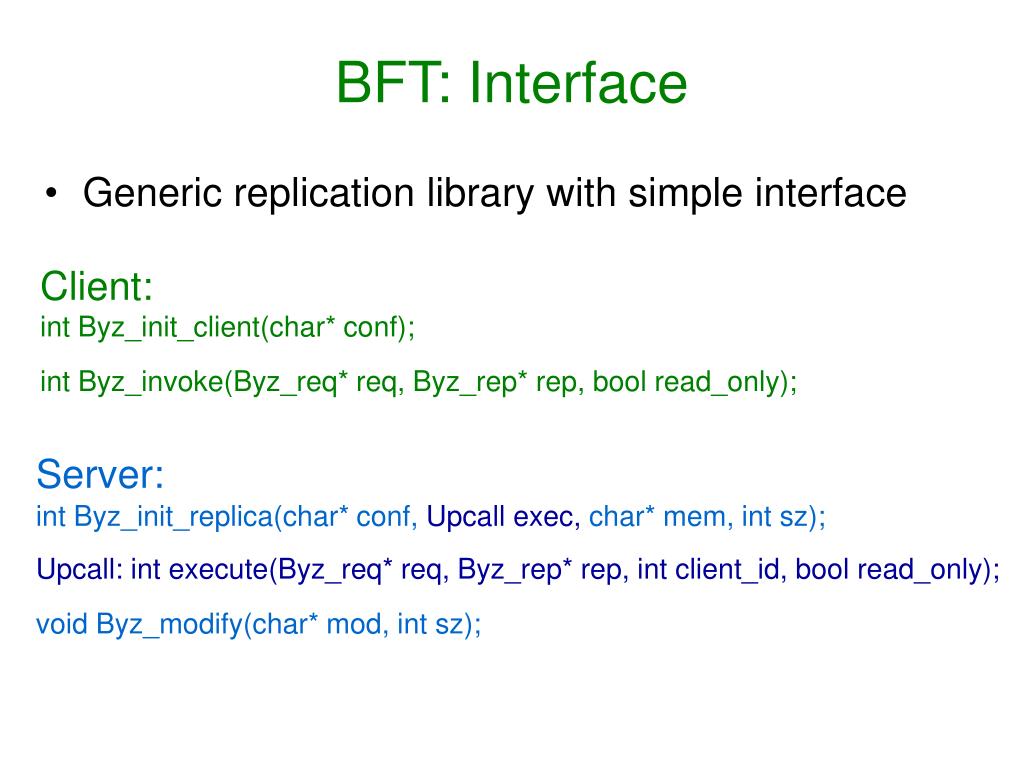 BFT: Interface

• Generic replication library with simple interface

Client:
int Byz_init_client(char* conf);

int Byz_invoke(Byz_req* req, Byz_rep* rep, bool read_only);

Server:
int Byz_init_replica(char* conf, Upcall exec, char* mem, int sz);

Upcall: int execute(Byz_req* req, Byz_rep* rep, int client_id, bool read_only);

void Byz_modify(char* mod, int sz);